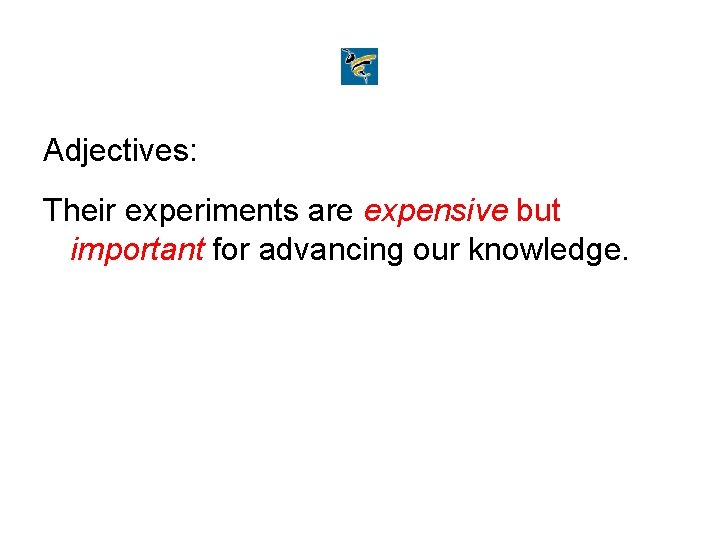 Adjectives:

Their experiments are expensive but important for advancing our knowledge.